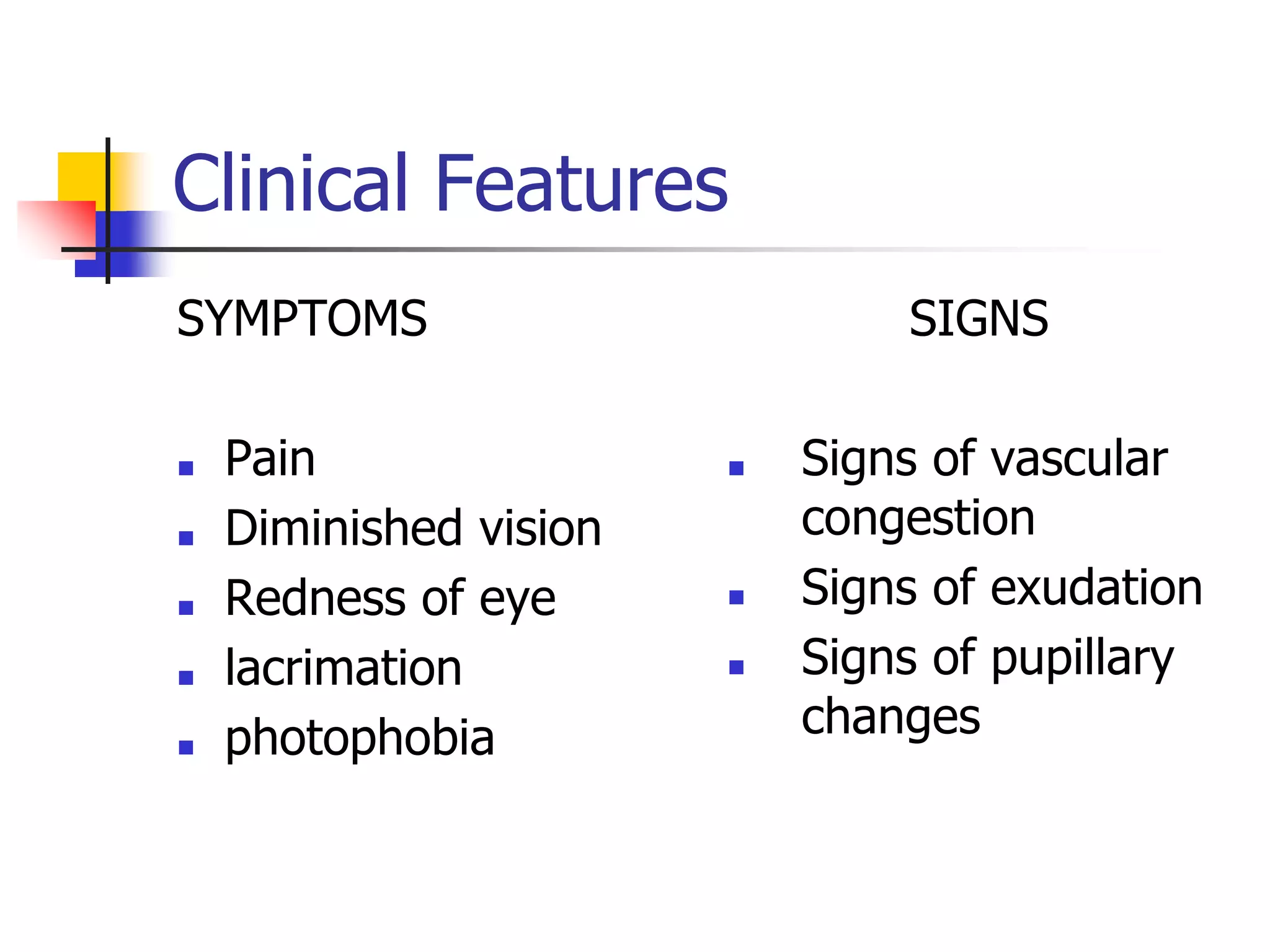 Clinical Features

SYMPTOMS

- Pain
- Diminished vision
- Redness of eye
- lacrimation
- photophobia

SIGNS

- Signs of vascular congestion
- Signs of exudation
- Signs of pupillary changes